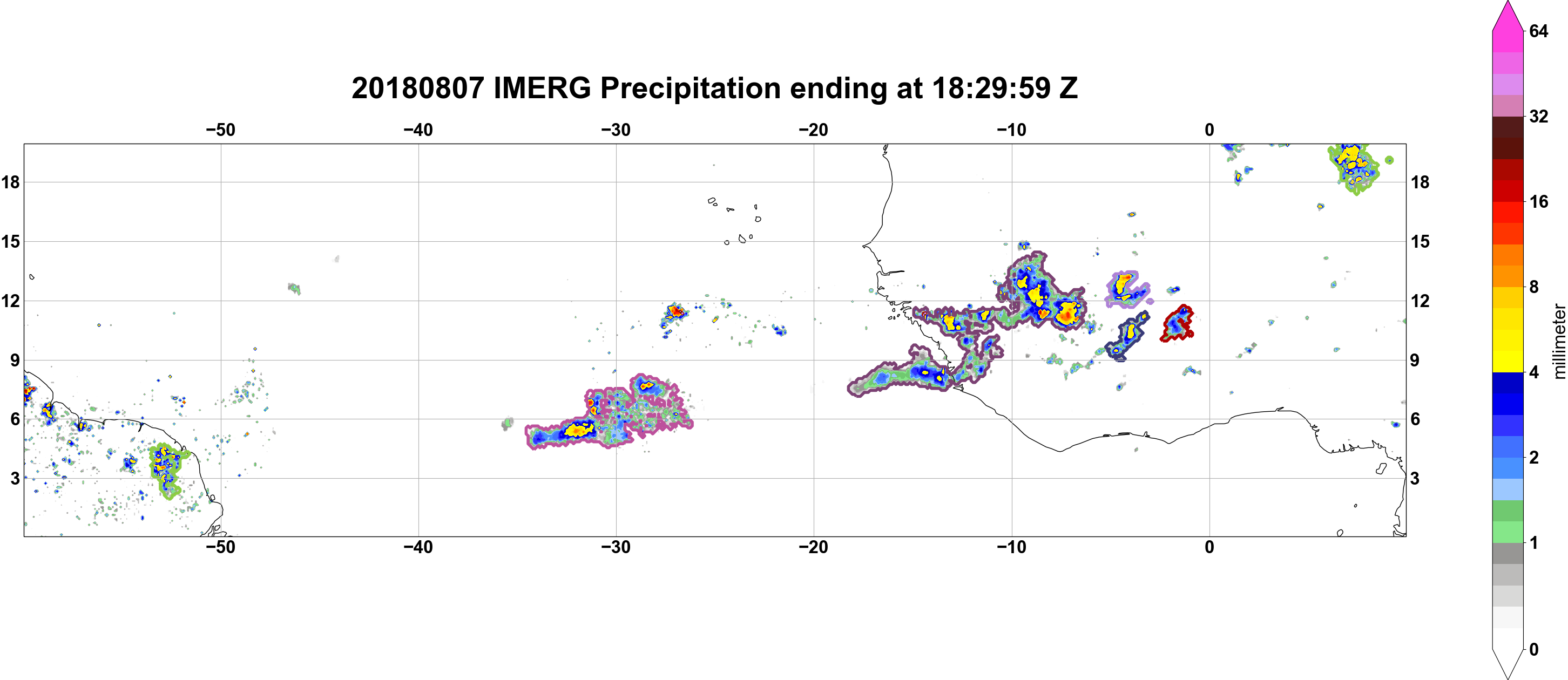 20180807 IMERG Precipitation ending at 18:29:59 Z

−50 −40 −30 −20 −10 0

18
15
12
9
6
3

18
15
12
9
6
3

−50 −40 −30 −20 −10 0

64
32
16
8
4
2
1
0

millimeter